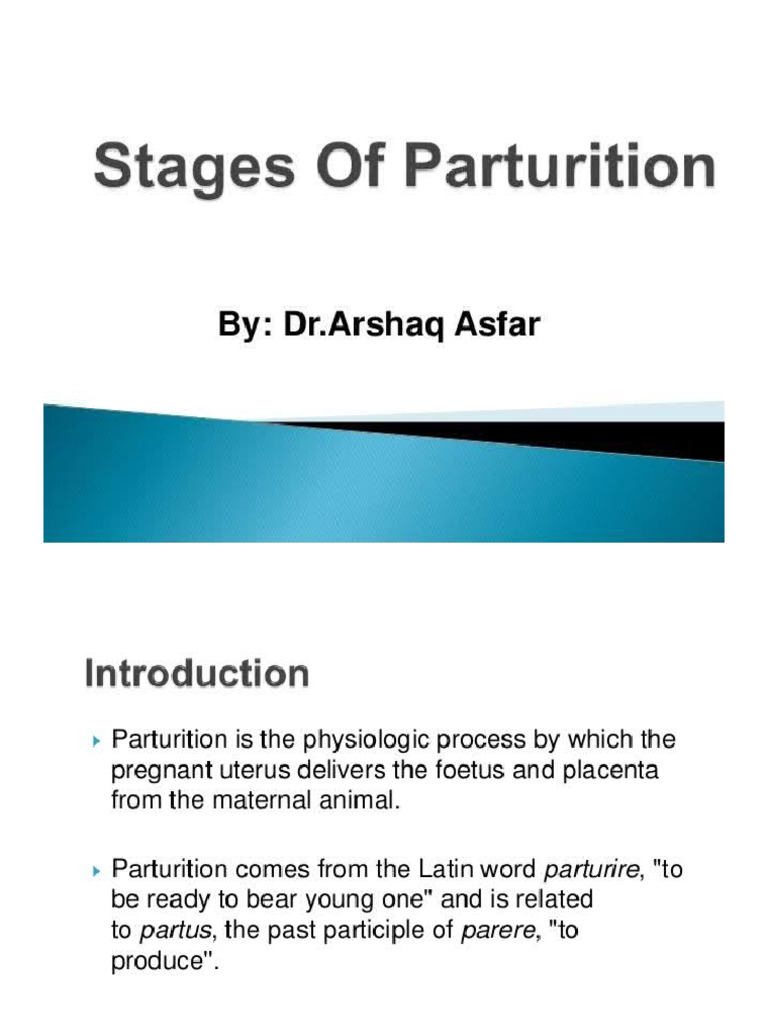 Stages Of Parturition

By: Dr.Arshaq Asfar

Introduction

Parturition is the physiologic process by which the pregnant uterus delivers the foetus and placenta from the maternal animal.

Parturition comes from the Latin word parturire, "to be ready to bear young one" and is related to partus, the past participle of parere, "to produce".